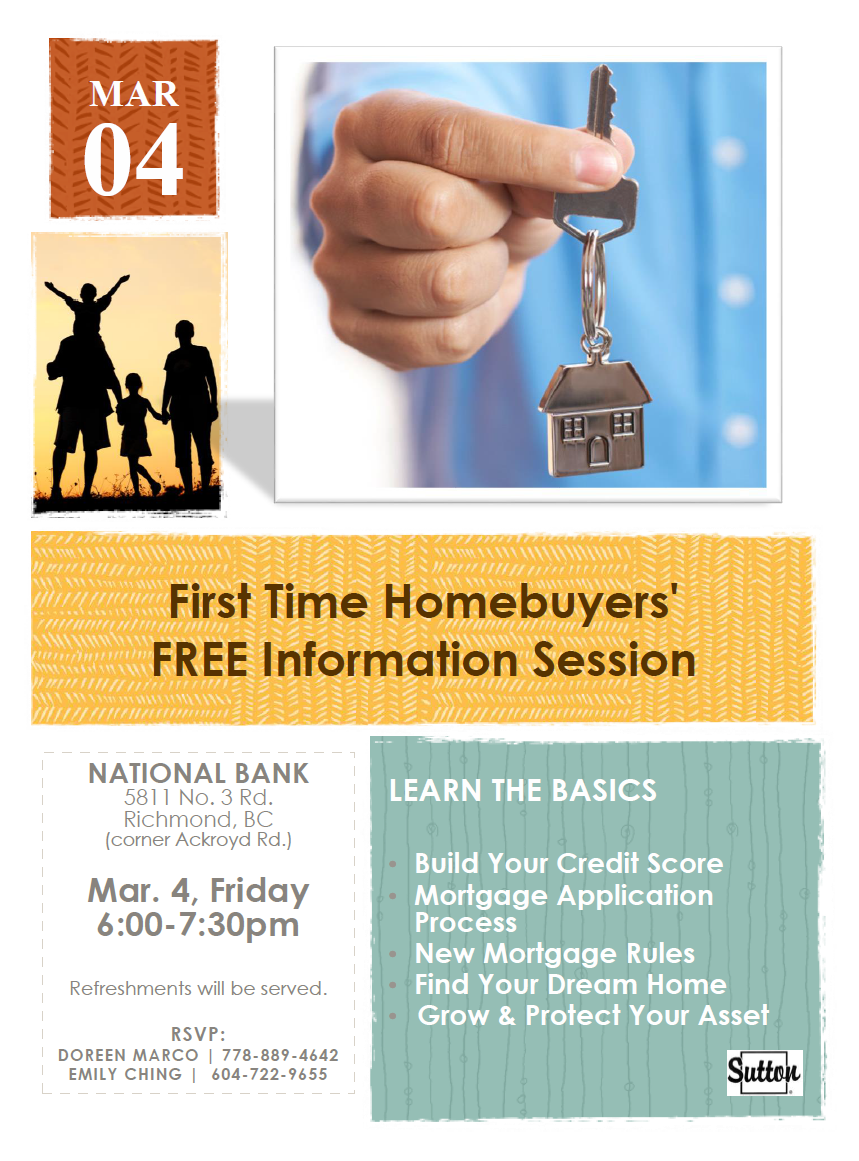 MAR
04

First Time Homebuyers'
FREE Information Session

NATIONAL BANK
5811 No. 3 Rd.
Richmond, BC
(corner Ackroyd Rd.)

Mar. 4, Friday
6:00-7:30pm

Refreshments will be served.

RSVP:
DOREEN MARCO | 778-889-4642
EMILY CHING | 604-722-9655

LEARN THE BASICS

• Build Your Credit Score
• Mortgage Application Process
• New Mortgage Rules
• Find Your Dream Home
• Grow & Protect Your Asset

Sutton